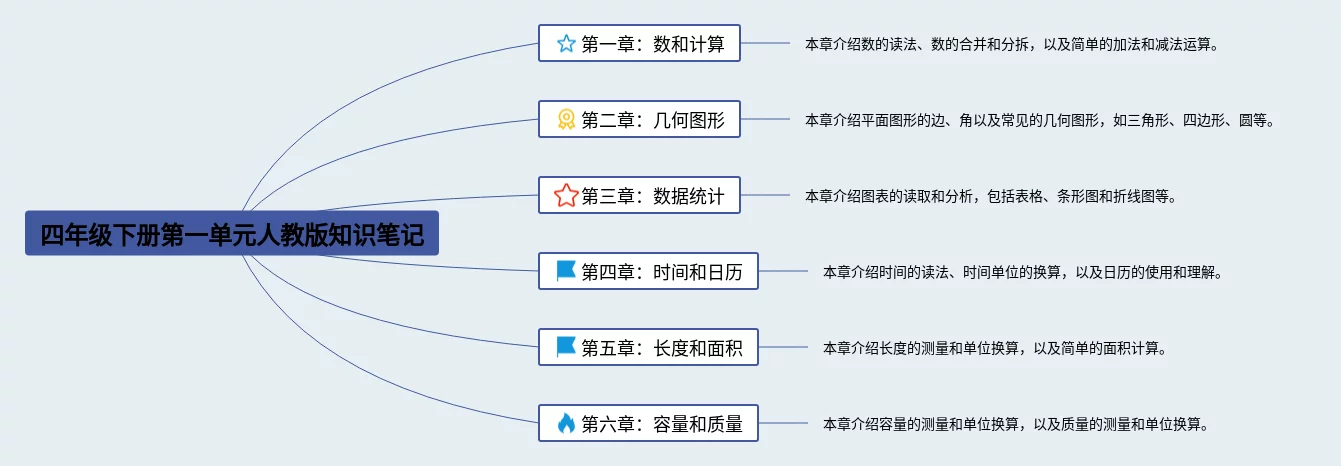 四年级下册第一单元人教版知识笔记

第一章：数和计算
本章介绍数的读法、数的合并和分拆，以及简单的加法和减法运算。

第二章：几何图形
本章介绍平面图形的边、角以及常见的几何图形，如三角形、四边形、圆等。

第三章：数据统计
本章介绍图表的读取和分析，包括表格、条形图和折线图等。

第四章：时间和日历
本章介绍时间的读法、时间单位的换算，以及日历的使用和理解。

第五章：长度和面积
本章介绍长度的测量和单位换算，以及简单的面积计算。

第六章：容量和质量
本章介绍容量的测量和单位换算，以及质量的测量和单位换算。